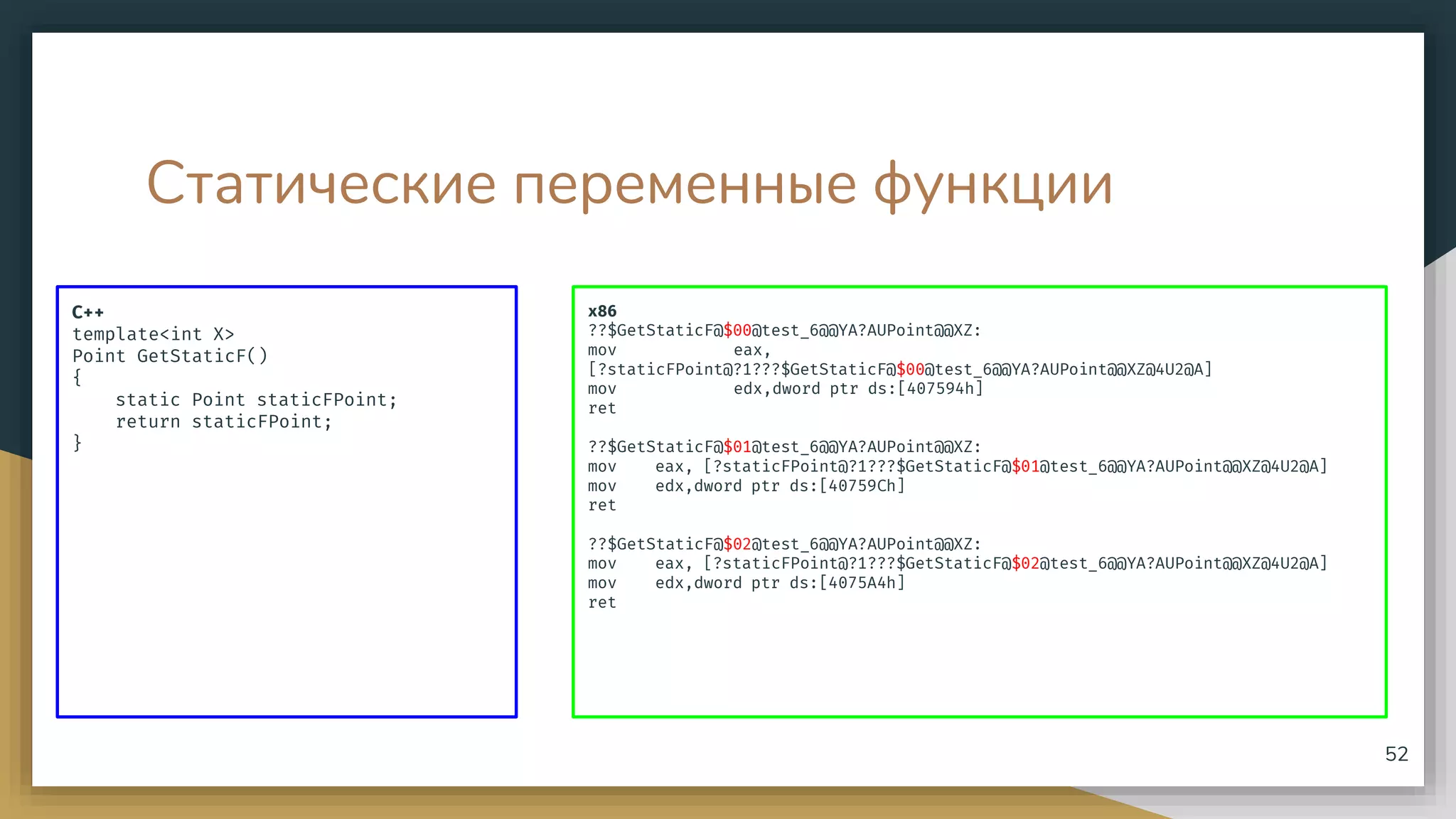 Статические переменные функции

C++
template<int X>
Point GetStaticF()
{
    static Point staticFPoint;
    return staticFPoint;
}

x86
??$GetStaticF@$00@test_6@@YA?AUPoint@@XZ:
mov            eax,
[?staticFPoint@?1???$GetStaticF@$00@test_6@@YA?AUPoint@@XZ@4U2@A]
mov            edx,dword ptr ds:[407594h]
ret

??$GetStaticF@$01@test_6@@YA?AUPoint@@XZ:
mov     eax, [?staticFPoint@?1???$GetStaticF@$01@test_6@@YA?AUPoint@@XZ@4U2@A]
mov     edx,dword ptr ds:[40759Ch]
ret

??$GetStaticF@$02@test_6@@YA?AUPoint@@XZ:
mov     eax, [?staticFPoint@?1???$GetStaticF@$02@test_6@@YA?AUPoint@@XZ@4U2@A]
mov     edx,dword ptr ds:[4075A4h]
ret

52